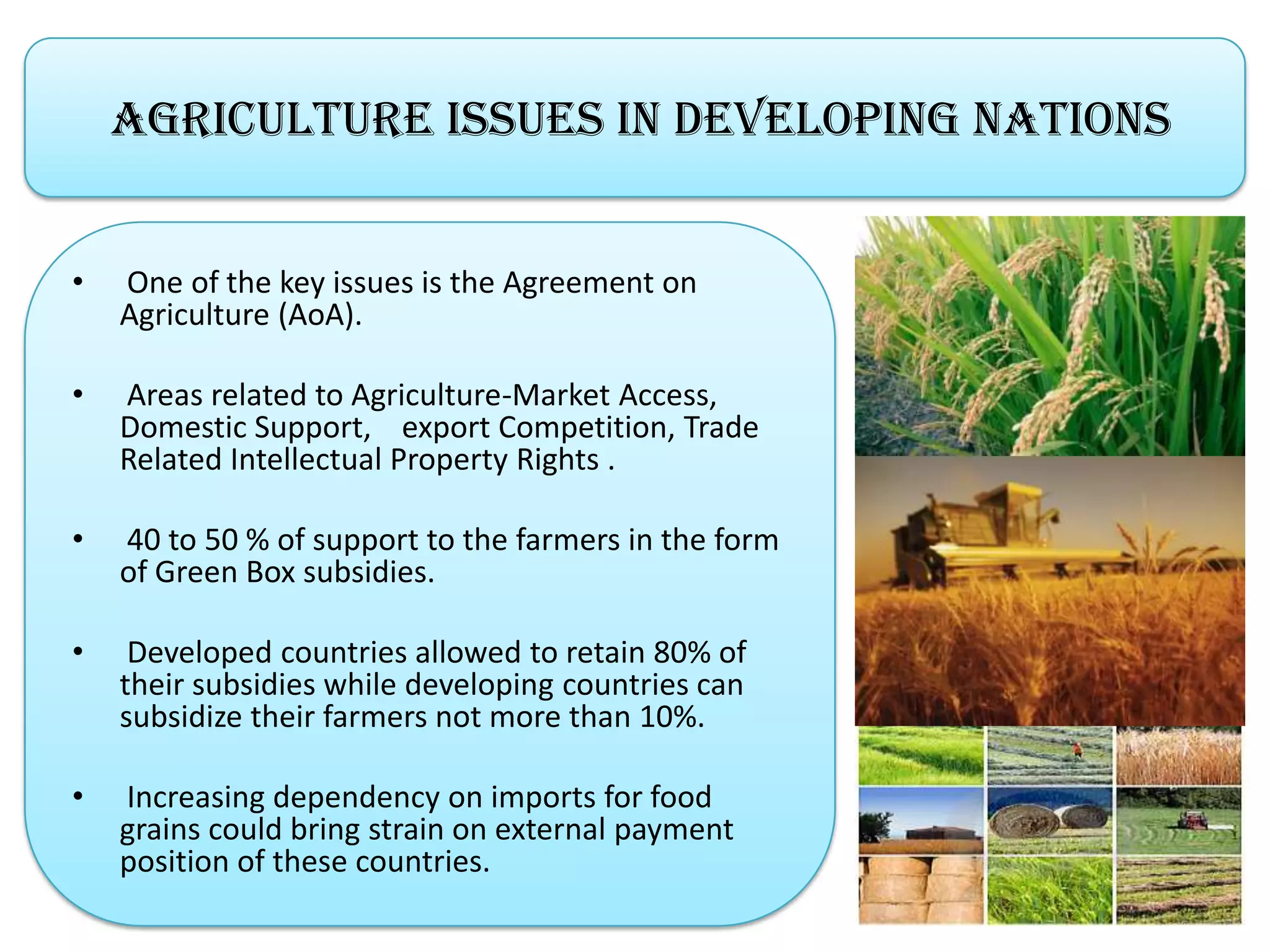 AGRICULTURE ISSUES IN DEVELOPING NATIONS

• One of the key issues is the Agreement on Agriculture (AoA).

• Areas related to Agriculture-Market Access, Domestic Support, export Competition, Trade Related Intellectual Property Rights .

• 40 to 50 % of support to the farmers in the form of Green Box subsidies.

• Developed countries allowed to retain 80% of their subsidies while developing countries can subsidize their farmers not more than 10%.

• Increasing dependency on imports for food grains could bring strain on external payment position of these countries.